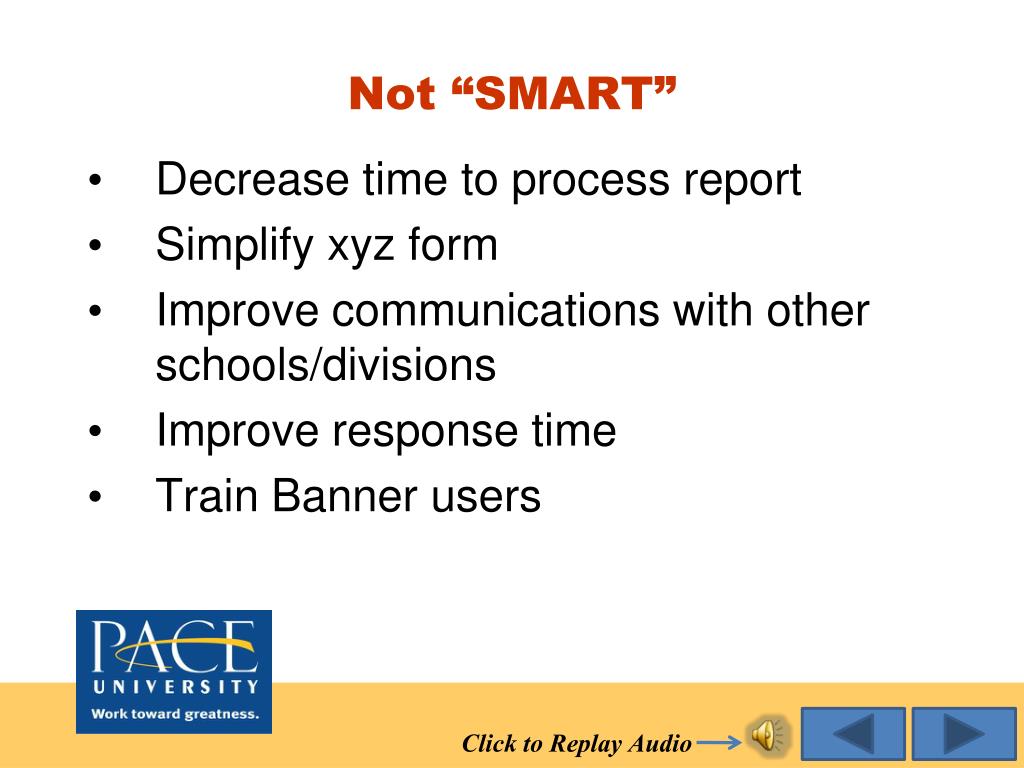 Not “SMART”

• Decrease time to process report
• Simplify xyz form
• Improve communications with other schools/divisions
• Improve response time
• Train Banner users

PACE
UNIVERSITY
Work toward greatness.

Click to Replay Audio